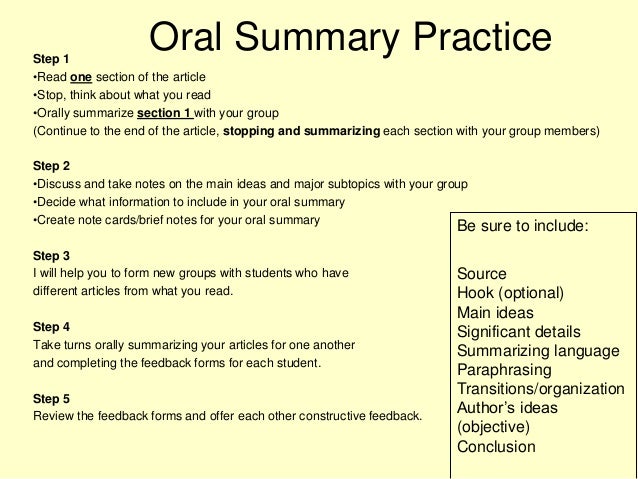 Oral Summary Practice

Step 1
•Read one section of the article
•Stop, think about what you read
•Orally summarize section 1 with your group
(Continue to the end of the article, stopping and summarizing each section with your group members)

Step 2
•Discuss and take notes on the main ideas and major subtopics with your group
•Decide what information to include in your oral summary
•Create note cards/brief notes for your oral summary

Step 3
I will help you to form new groups with students who have different articles from what you read.

Step 4
Take turns orally summarizing your articles for one another and completing the feedback forms for each student.

Step 5
Review the feedback forms and offer each other constructive feedback.

Be sure to include:

Source
Hook (optional)
Main ideas
Significant details
Summarizing language
Paraphrasing
Transitions/organization
Author's ideas (objective)
Conclusion